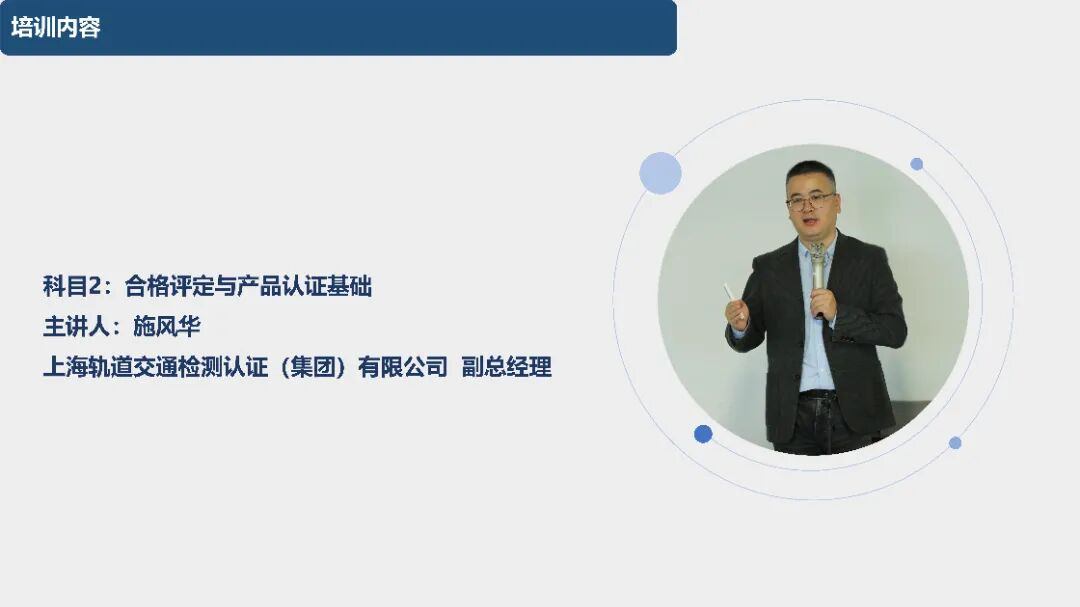 培训内容

科目2：合格评定与产品认证基础
主讲人：施风华
上海轨道交通检测认证（集团）有限公司 副总经理